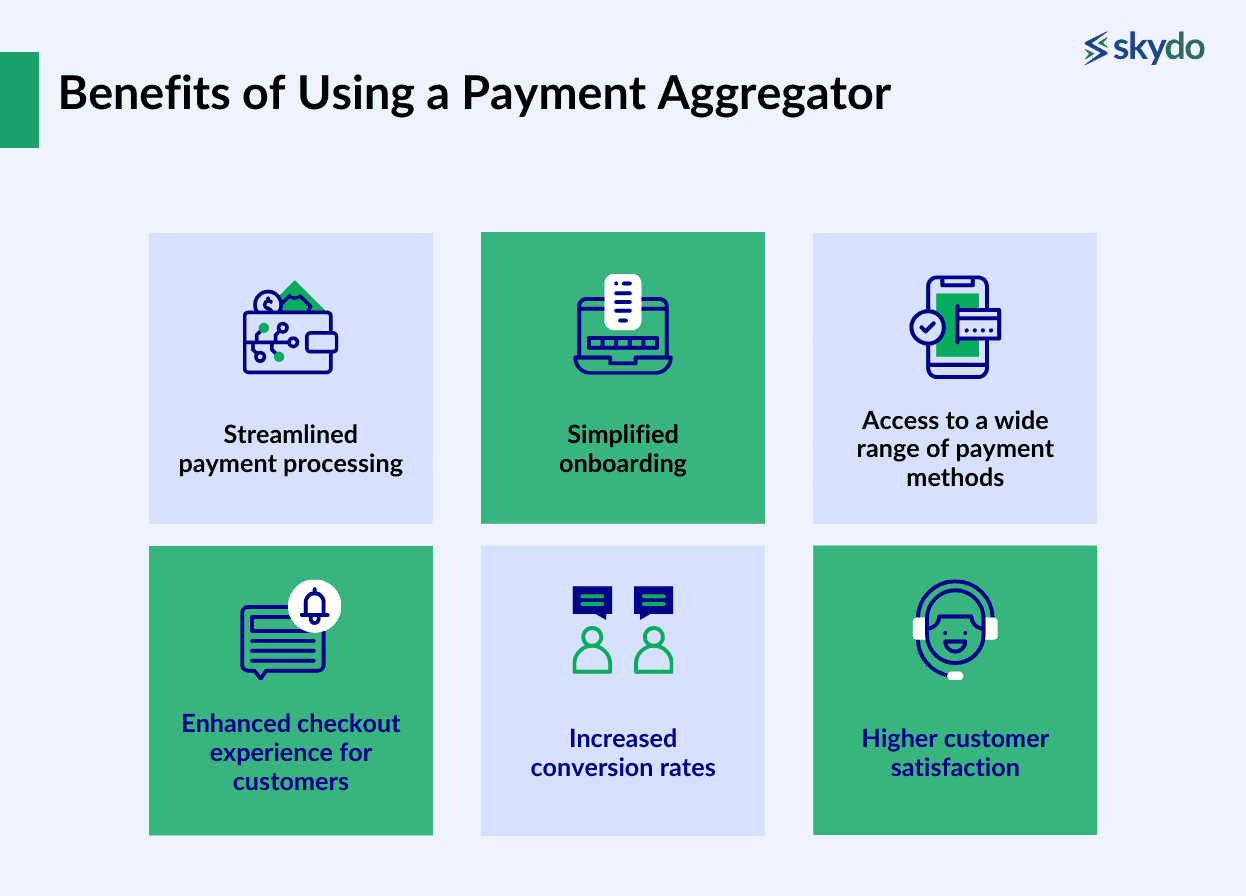 skydo

Benefits of Using a Payment Aggregator

Streamlined payment processing

Simplified onboarding

Access to a wide range of payment methods

Enhanced checkout experience for customers

Increased conversion rates

Higher customer satisfaction